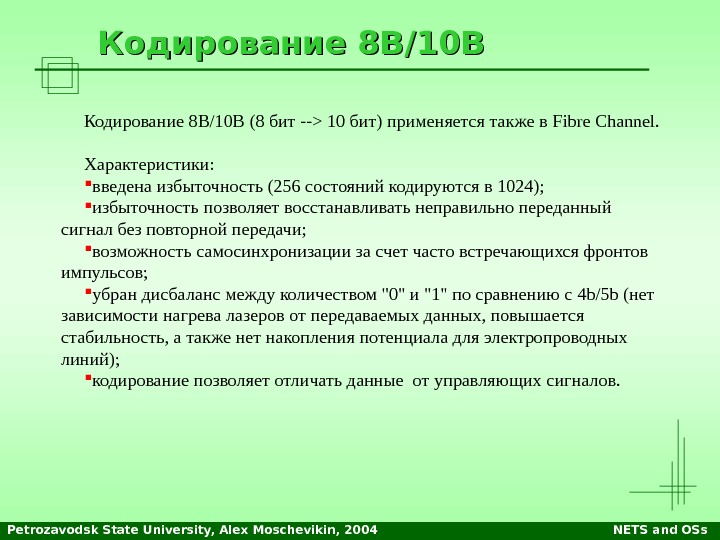 Кодирование 8B/10B

Кодирование 8B/10B (8 бит --> 10 бит) применяется также в Fibre Channel.

Характеристики:
▪введена избыточность (256 состояний кодируются в 1024);
▪избыточность позволяет восстанавливать неправильно переданный сигнал без повторной передачи;
▪возможность самосинхронизации за счет часто встречающихся фронтов импульсов;
▪убран дисбаланс между количеством "0" и "1" по сравнению с 4b/5b (нет зависимости нагрева лазеров от передаваемых данных, повышается стабильность, а также нет накопления потенциала для электропроводных линий);
▪кодирование позволяет отличать данные от управляющих сигналов.

Petrozavodsk State University, Alex Moschevikin, 2004

NETS and OSs